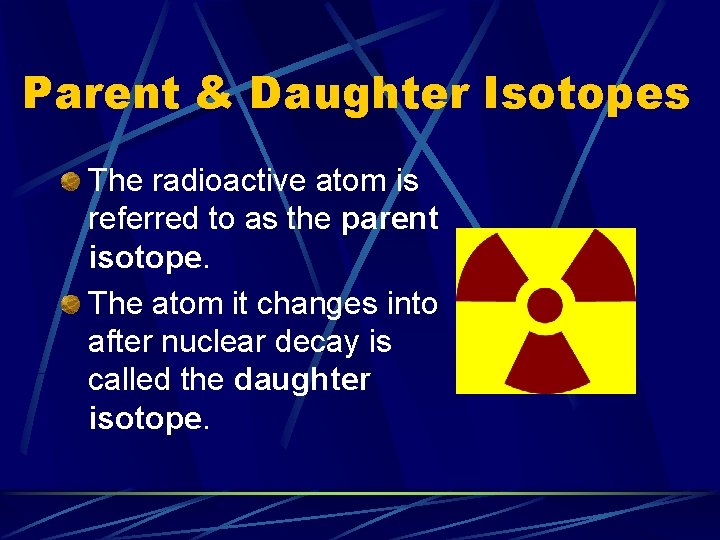 Parent & Daughter Isotopes

The radioactive atom is referred to as the parent isotope.

The atom it changes into after nuclear decay is called the daughter isotope.